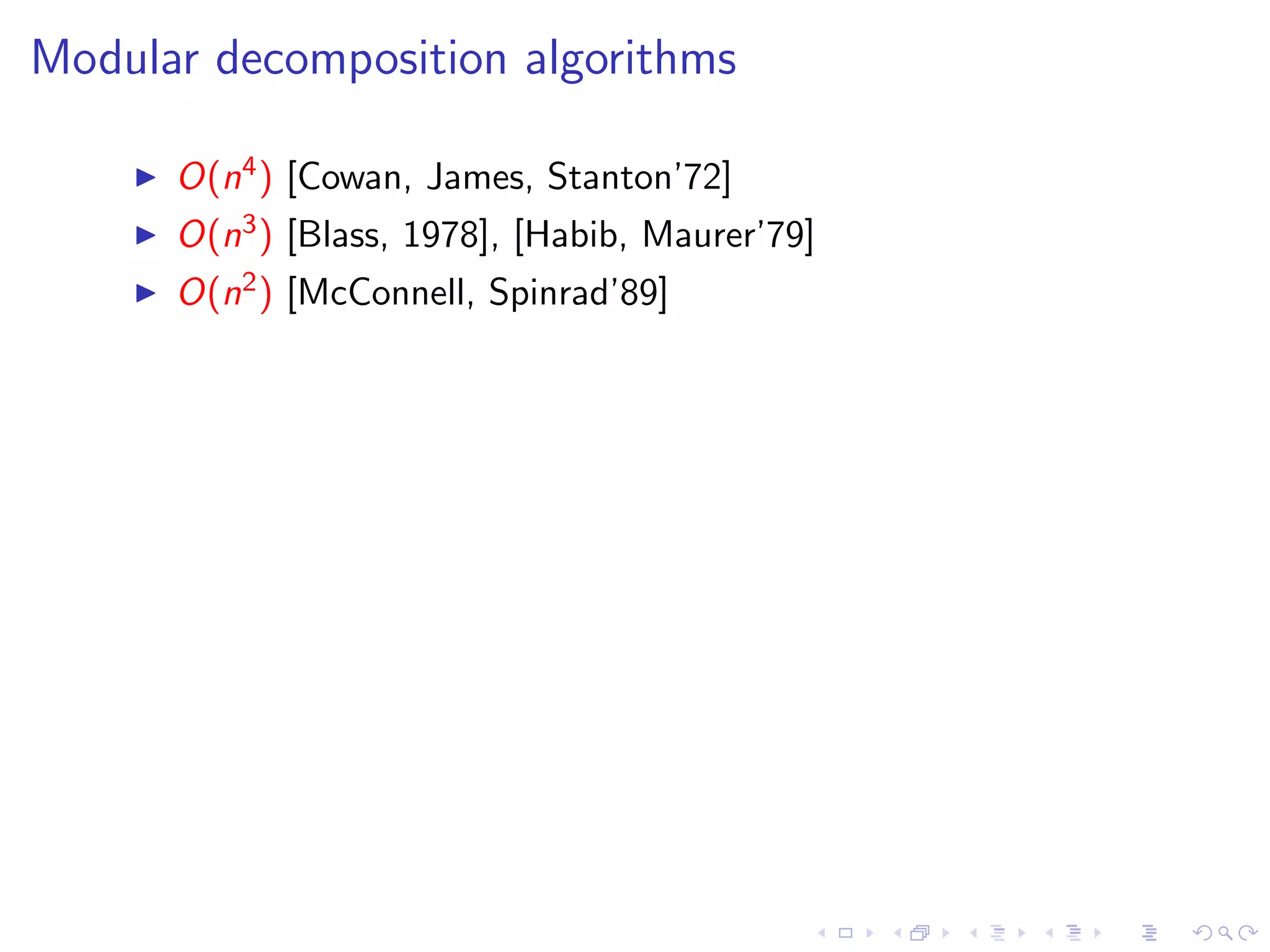 Modular decomposition algorithms

▶ $O(n^4)$ [Cowan, James, Stanton'72]
▶ $O(n^3)$ [Blass, 1978], [Habib, Maurer'79]
▶ $O(n^2)$ [McConnell, Spinrad'89]